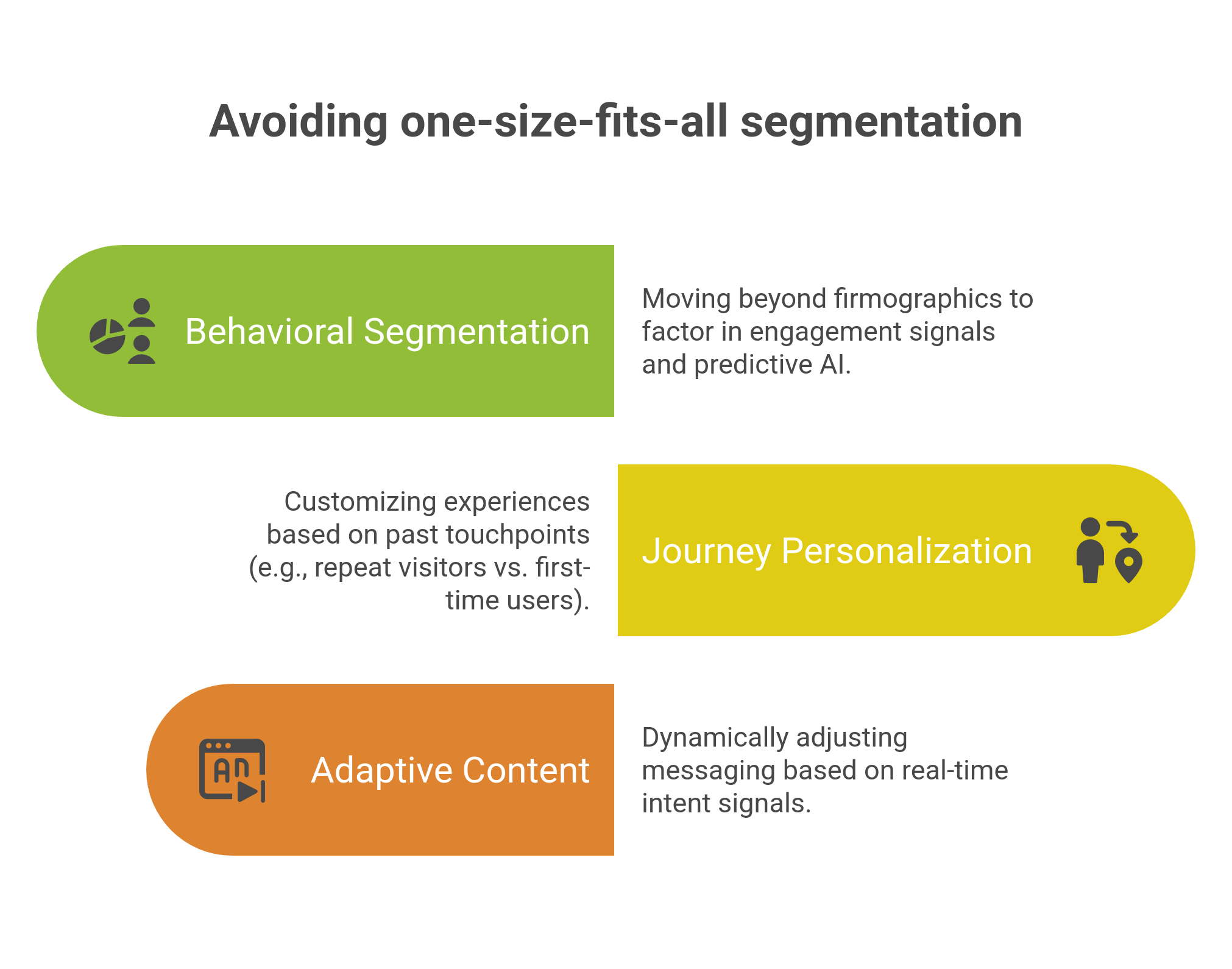 Avoiding one-size-fits-all segmentation

Behavioral Segmentation

Moving beyond firmographics to factor in engagement signals and predictive AI.

Customizing experiences based on past touchpoints (e.g., repeat visitors vs. first-time users).

Journey Personalization

AD

Adaptive Content

Dynamically adjusting messaging based on real-time intent signals.